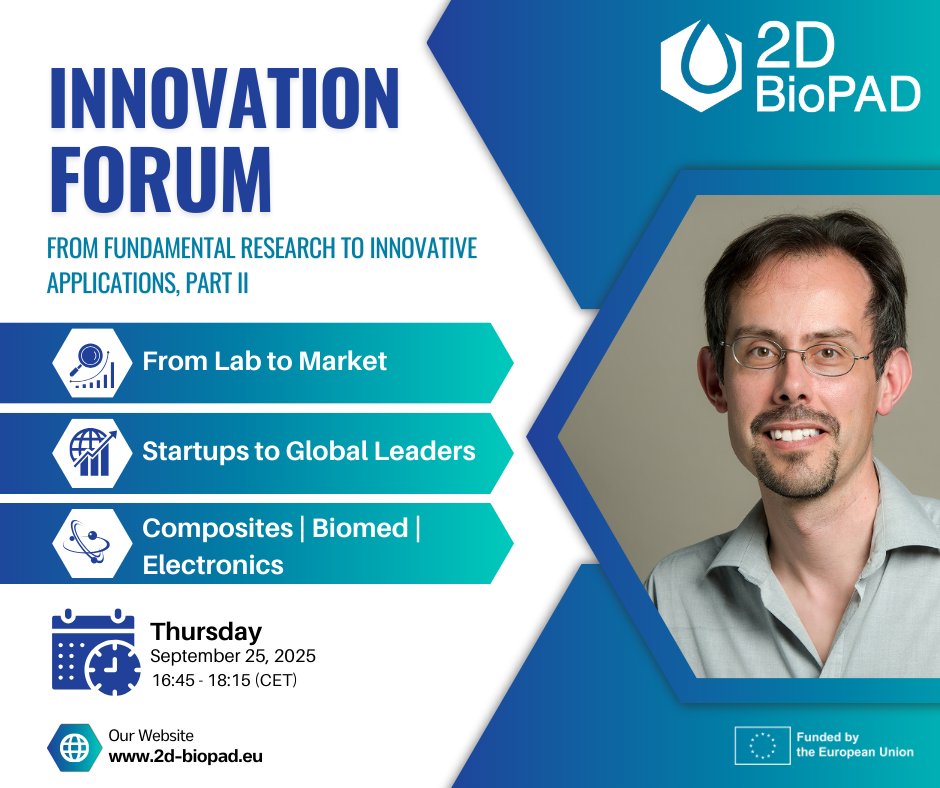 2D BioPAD

INNOVATION FORUM

FROM FUNDAMENTAL RESEARCH TO INNOVATIVE APPLICATIONS, PART II

From Lab to Market

Startups to Global Leaders

Composites | Biomed | Electronics

Thursday
September 25, 2025
16:45 - 18:15 (CET)

Our Website
www.2d-biopad.eu

Funded by the European Union